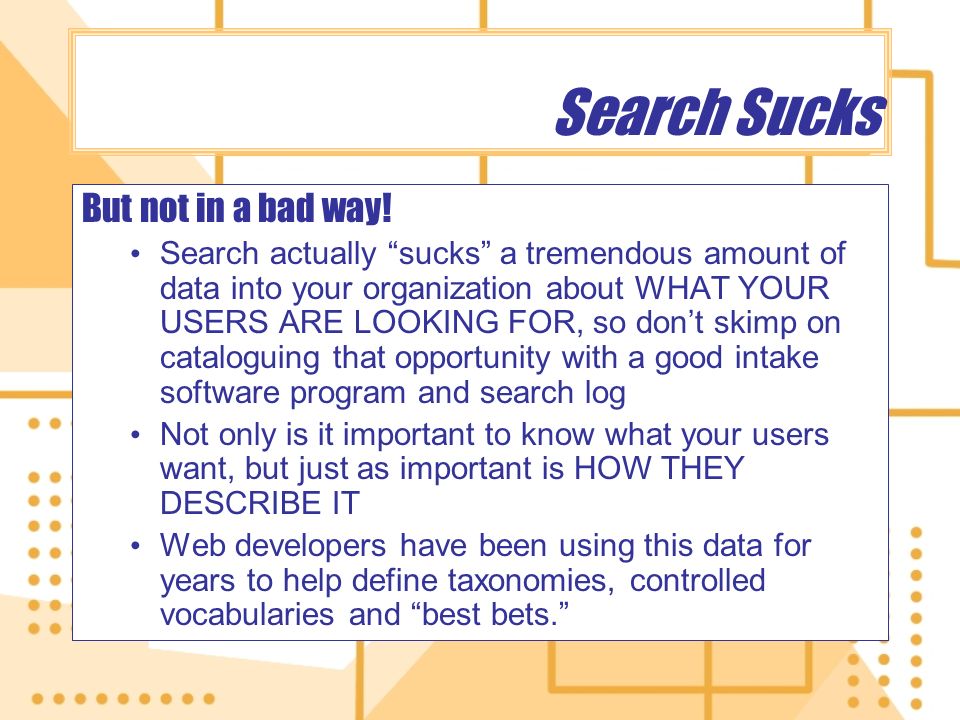 Search Sucks

But not in a bad way!

• Search actually “sucks” a tremendous amount of data into your organization about WHAT YOUR USERS ARE LOOKING FOR, so don’t skimp on cataloguing that opportunity with a good intake software program and search log
• Not only is it important to know what your users want, but just as important is HOW THEY DESCRIBE IT
• Web developers have been using this data for years to help define taxonomies, controlled vocabularies and “best bets.”